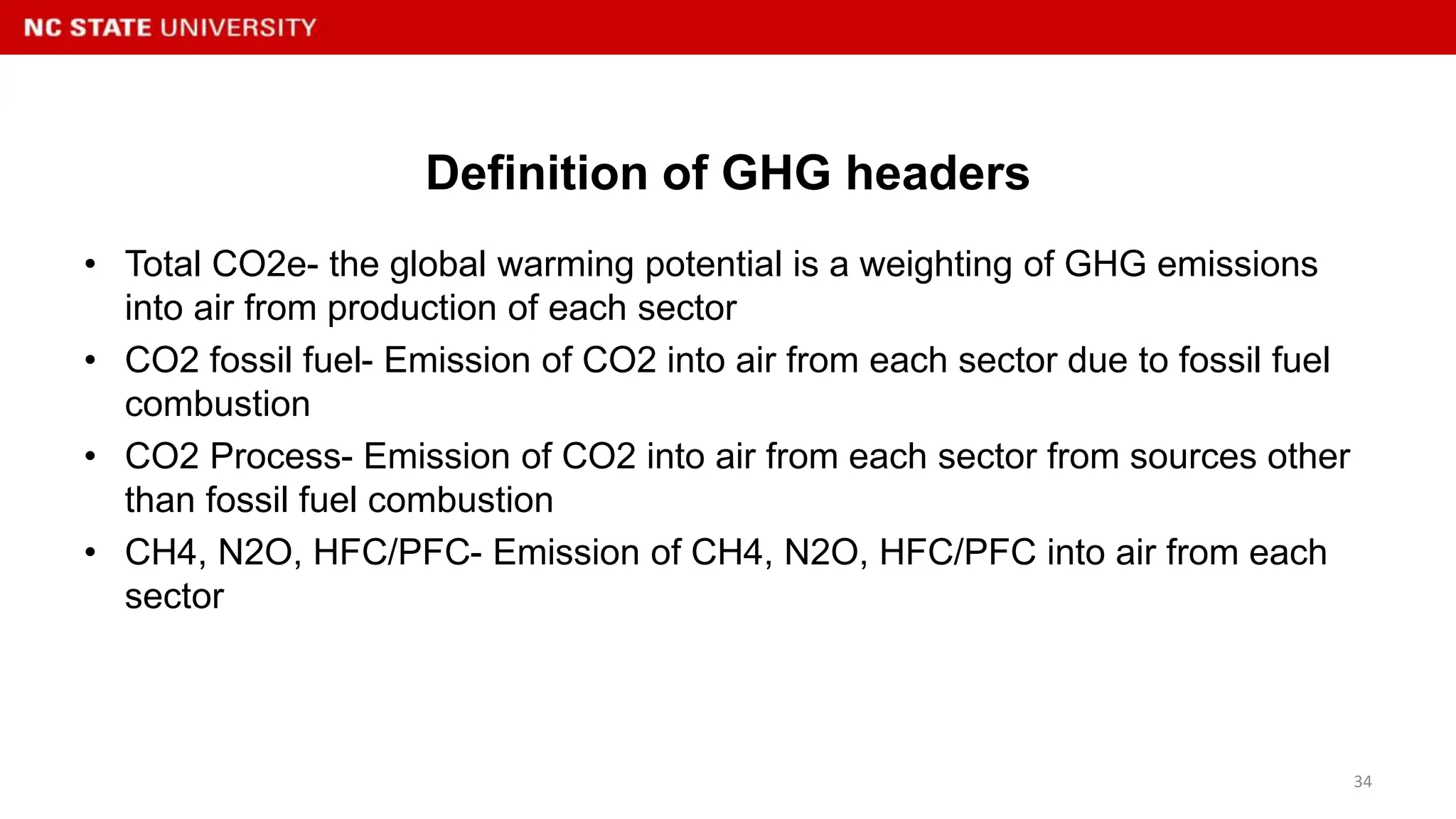 NC STATE UNIVERSITY

Definition of GHG headers

• Total CO2e- the global warming potential is a weighting of GHG emissions into air from production of each sector
• CO2 fossil fuel- Emission of CO2 into air from each sector due to fossil fuel combustion
• CO2 Process- Emission of CO2 into air from each sector from sources other than fossil fuel combustion
• CH4, N2O, HFC/PFC- Emission of CH4, N2O, HFC/PFC into air from each sector

34